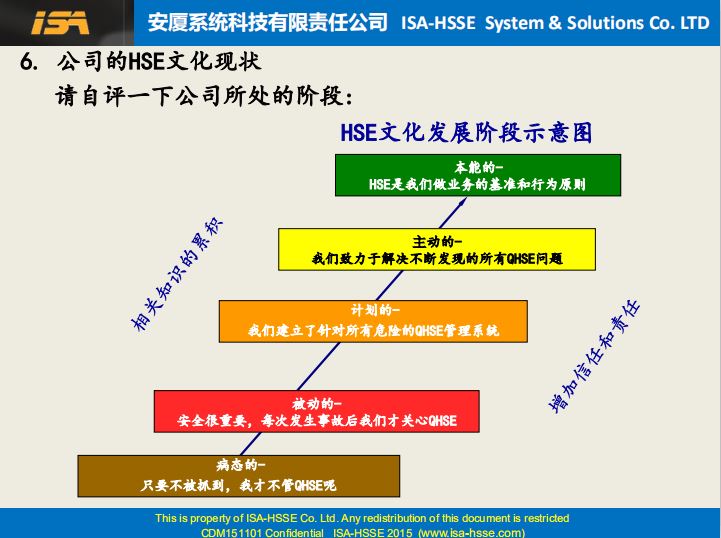 ISA 安厦系统科技有限责任公司 ISA-HSSE System & Solutions Co. LTD

6. 公司的HSE文化现状
请自评一下公司所处的阶段:

HSE文化发展阶段示意图

本能的-
HSE是我们做业务的基准和行为原则

主动的-
我们致力于解决不断发现的所有QHSE问题

计划的-
我们建立了针对所有危险的QHSE管理系统

被动的-
安全很重要，每次发生事故后我们才关心QHSE

病态的-
只要不被抓到，我才不管QHSE呢

相关知识的累积

增加信任和责任

This is property of ISA-HSSE Co. Ltd. Any redistribution of this document is restricted
CDM151101 Confidential ISA-HSSE 2015 (www.isa-hsse.com)